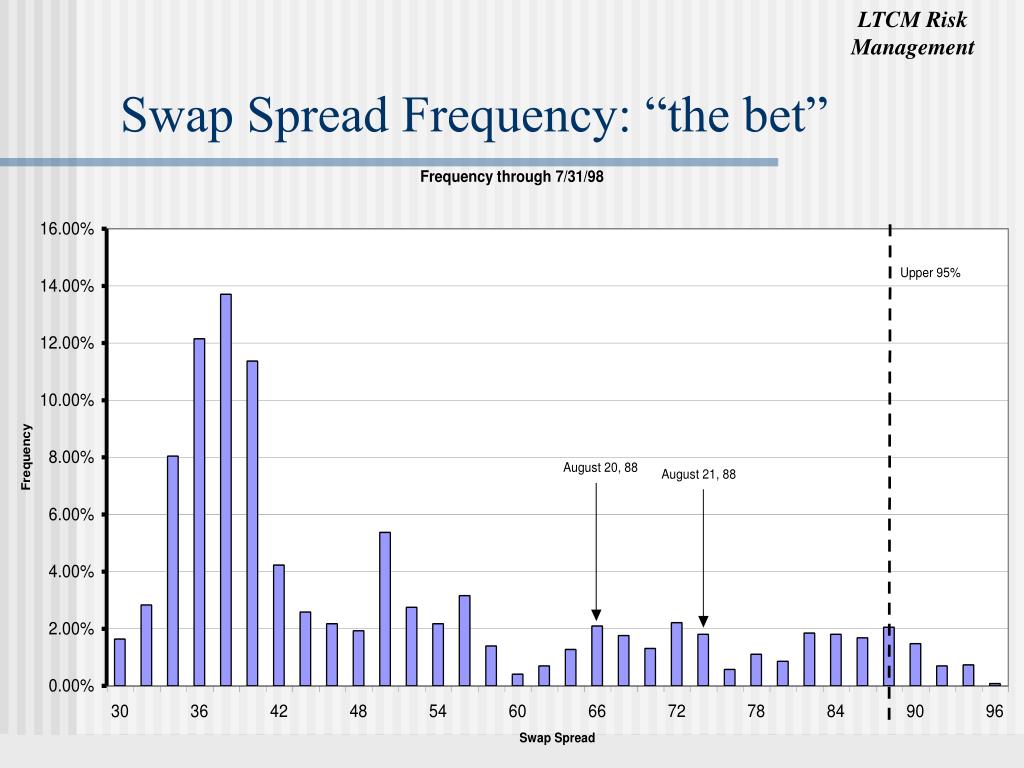 LTCM Risk Management

Swap Spread Frequency: “the bet”

Frequency through 7/31/98

16.00%
14.00%
12.00%
10.00%
8.00%
6.00%
4.00%
2.00%
0.00%

Frequency

Upper 95%

August 20, 88

August 21, 88

30 36 42 48 54 60 66 72 78 84 90 96

Swap Spread